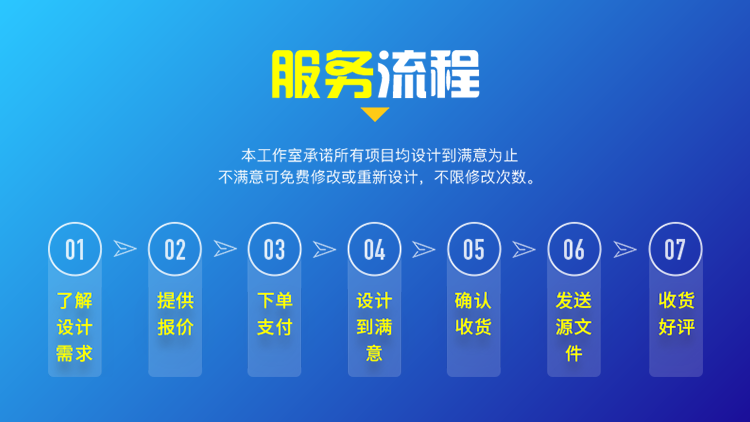 服务流程

本工作室承诺所有项目均设计到满意为止
不满意可免费修改或重新设计，不限修改次数。

01
了解设计需求

02
提供报价

03
下单支付

04
设计到满意

05
确认收货

06
发送源文件

07
收货好评